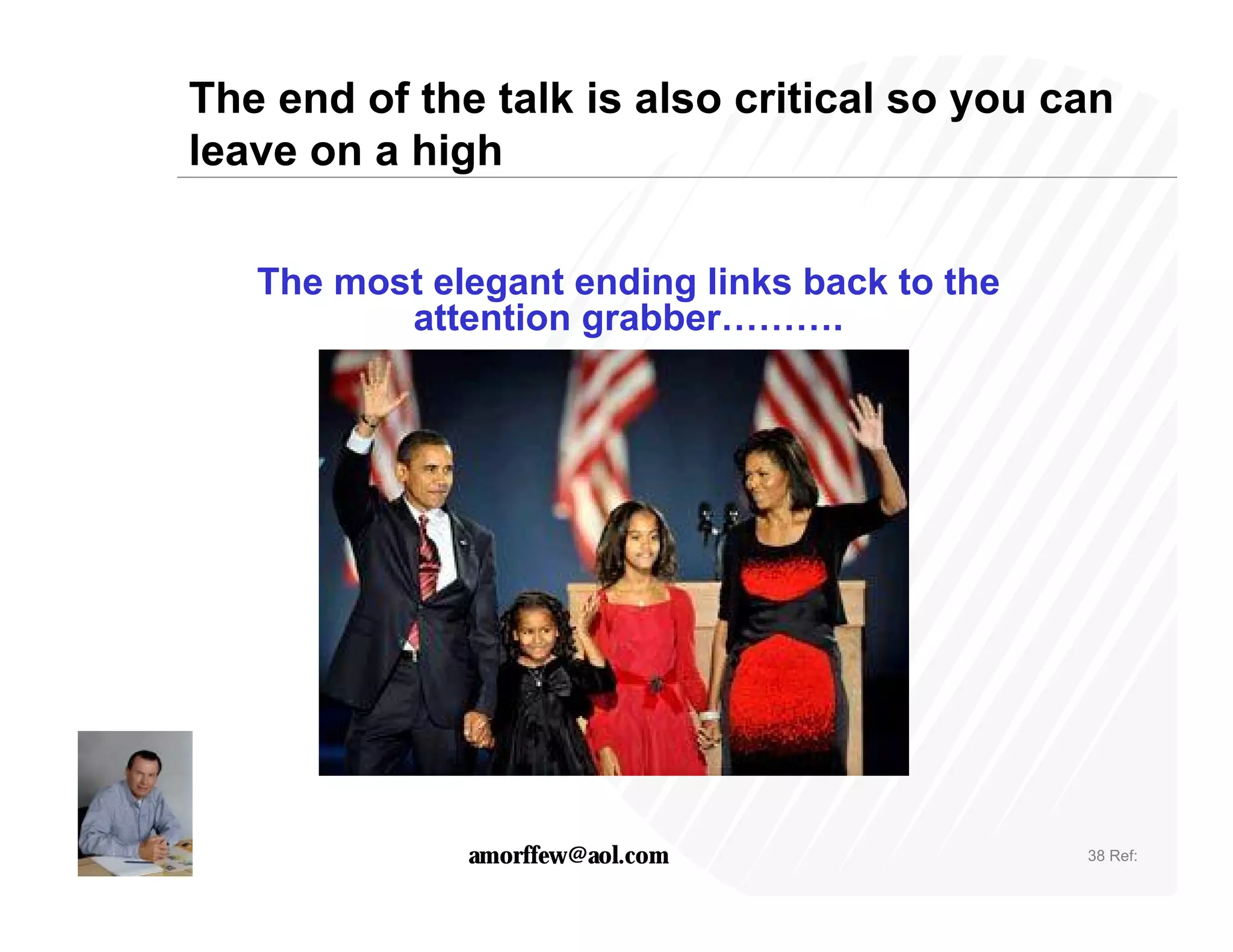 The end of the talk is also critical so you can leave on a high

The most elegant ending links back to the attention grabber……….

amorffew@aol.com

38 Ref: